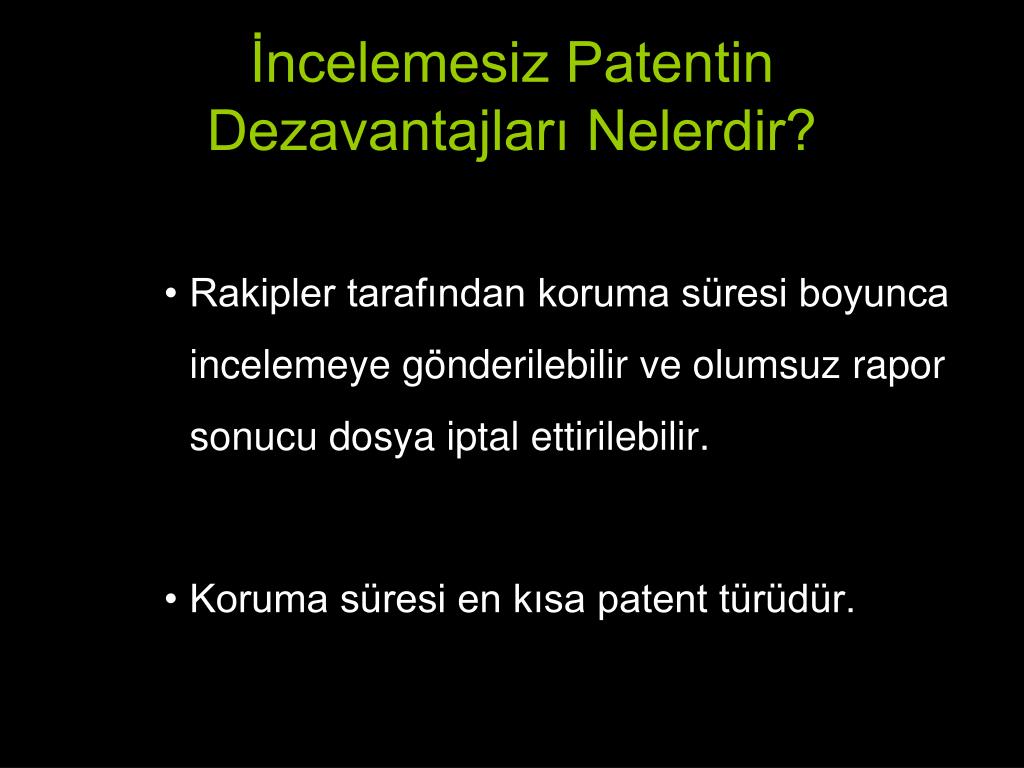 İncelemesiz Patentin Dezavantajları Nelerdir?

• Rakipler tarafından koruma süresi boyunca incelemeye gönderilebilir ve olumsuz rapor sonucu dosya iptal ettirilebilir.

• Koruma süresi en kısa patent türüdür.